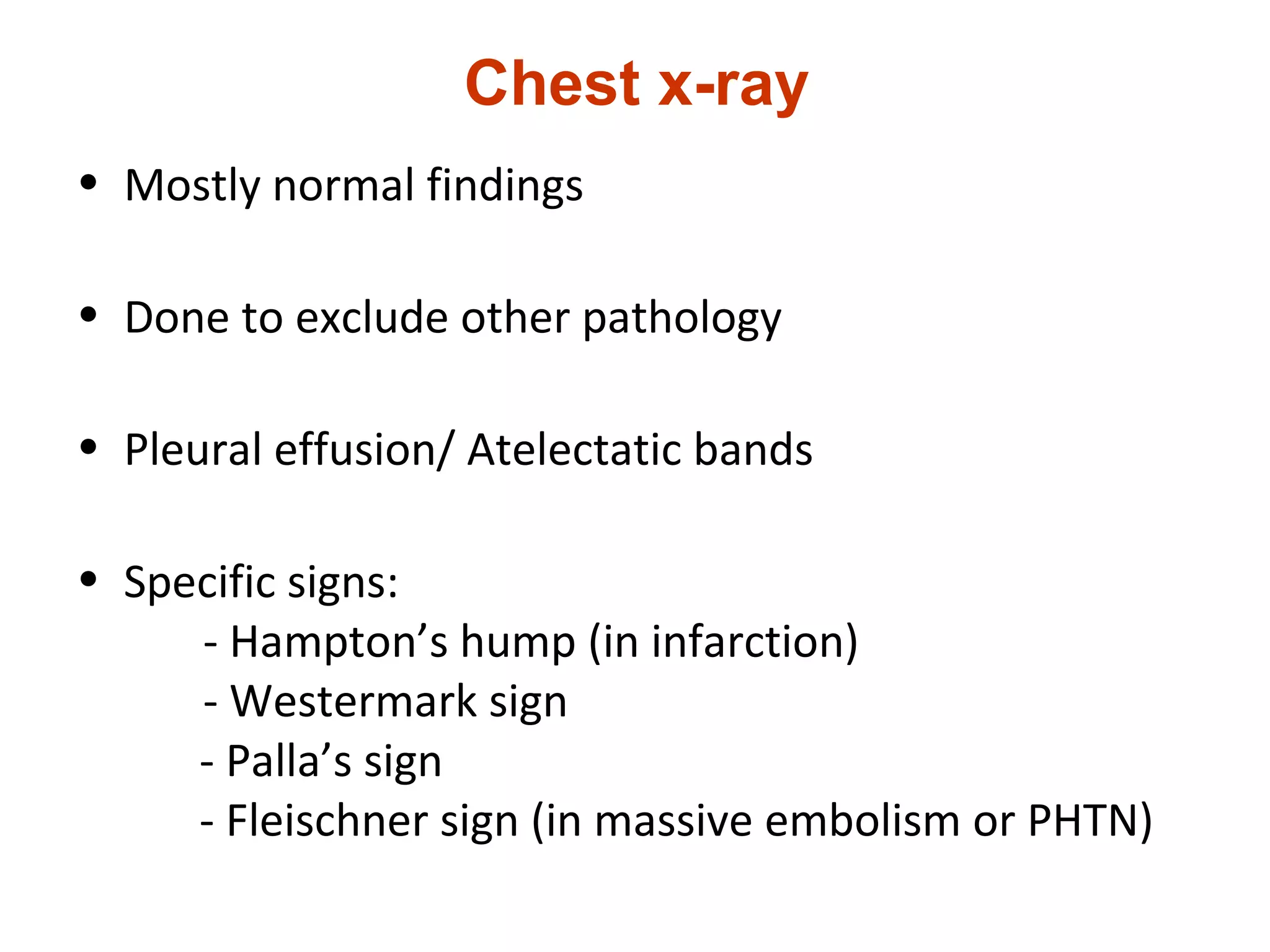 Chest x-ray

• Mostly normal findings

• Done to exclude other pathology

• Pleural effusion/ Atelectatic bands

• Specific signs:
- Hampton’s hump (in infarction)
- Westermark sign
- Palla’s sign
- Fleischner sign (in massive embolism or PHTN)